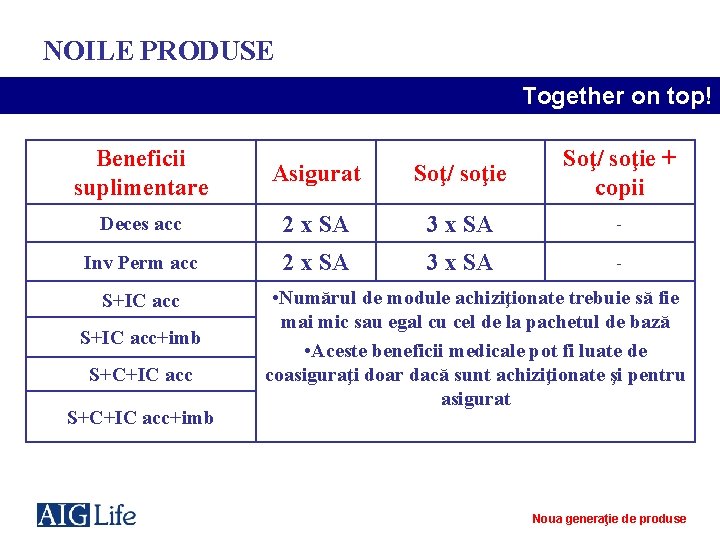 NOILE PRODUSE

Together on top!

| Beneficii suplimentare | Asigurat | Soţ/ soţie | Soţ/ soţie + copii |
|---|---|---|---|
| Deces acc | 2 x SA | 3 x SA | - |
| Inv Perm acc | 2 x SA | 3 x SA | - |
| S+IC acc | •Numărul de module achiziţionate trebuie să fie mai mic sau egal cu cel de la pachetul de bază •Aceste beneficii medicale pot fi luate de coasiguraţi doar dacă sunt achiziţionate şi pentru asigurat | | |
| S+IC acc+imb | | | |
| S+C+IC acc | | | |
| S+C+IC acc+imb | | | |

AIG Life

Noua generaţie de produse